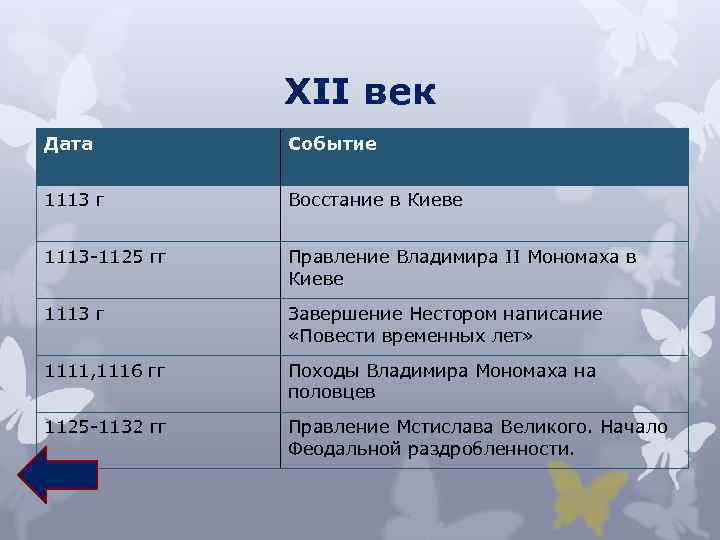 XII век

| Дата | Событие |
|---|---|
| 1113 г | Восстание в Киеве |
| 1113-1125 гг | Правление Владимира II Мономаха в Киеве |
| 1113 г | Завершение Нестором написание «Повести временных лет» |
| 1111,1116 гг | Походы Владимира Мономаха на половцев |
| 1125-1132 гг | Правление Мстислава Великого. Начало Феодальной раздробленности. |